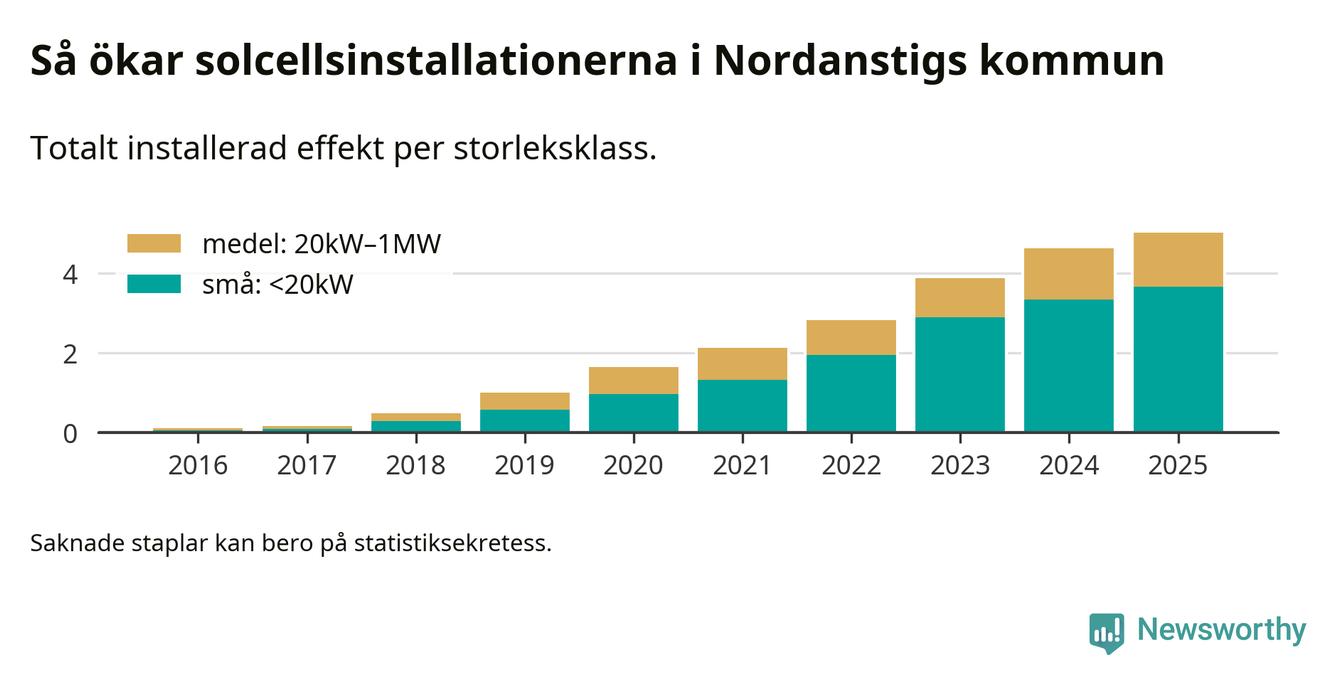 Så ökar solcellsinstallationerna i Nordanstigs kommun

Totalt installerad effekt per storleksklass.

medel: 20kW–1MW
små: <20kW

4
2
0

2016 2017 2018 2019 2020 2021 2022 2023 2024 2025

Saknade staplar kan bero på statistiksekretess.

Newsworthy